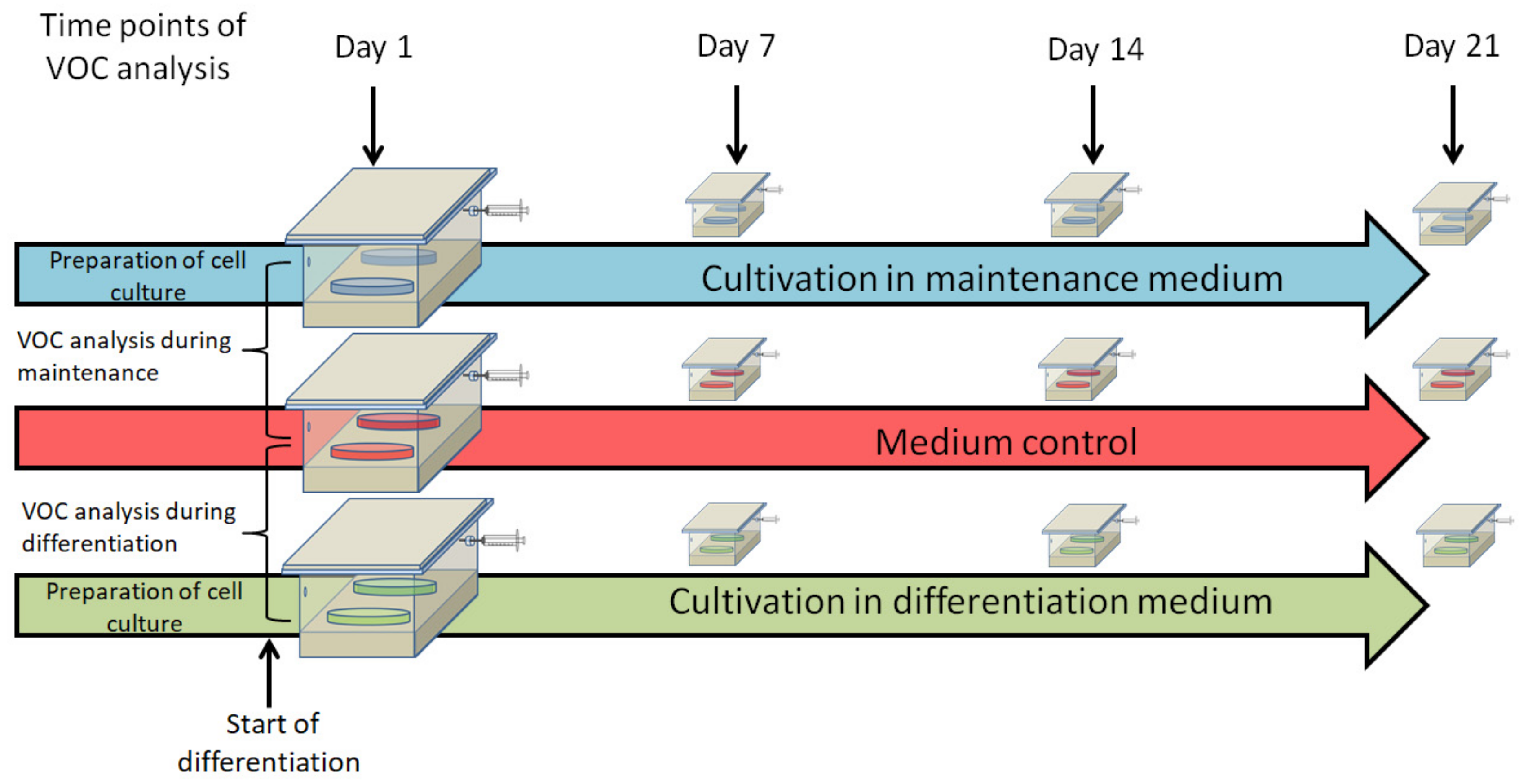 Time points of VOC analysis

Day 1

Day 7

Day 14

Day 21

Preparation of cell culture

Cultivation in maintenance medium

VOC analysis during maintenance

Medium control

VOC analysis during differentiation

Preparation of cell culture

Cultivation in differentiation medium

Start of differentiation